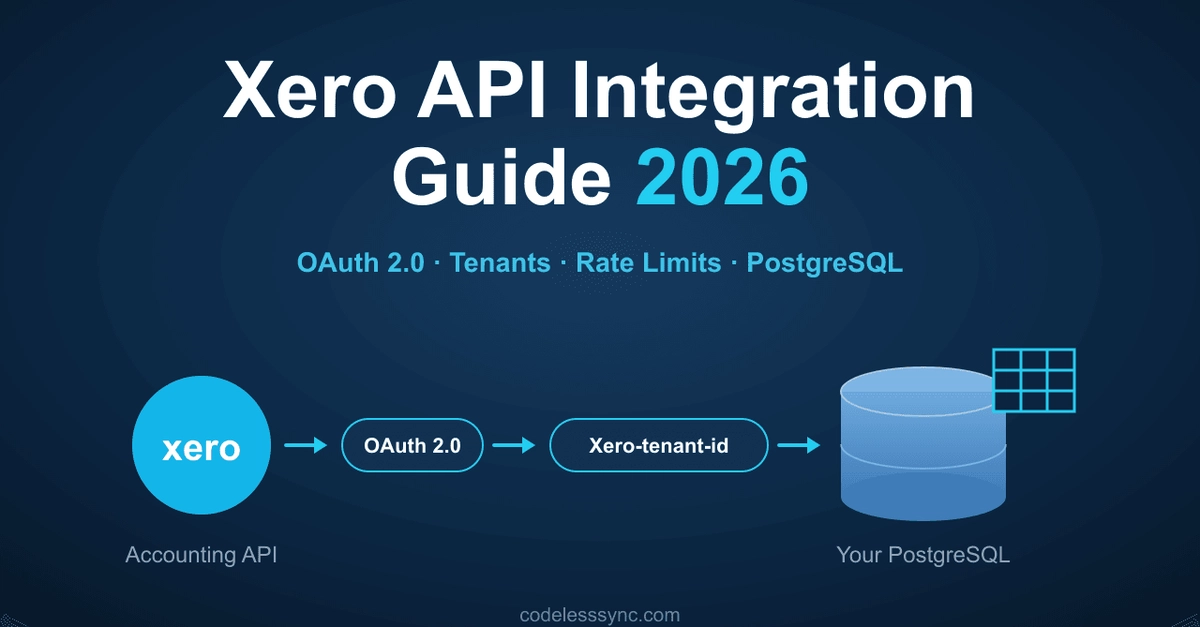 Xero API Integration Guide 2026

OAuth 2.0 · Tenants · Rate Limits · PostgreSQL

xero

OAuth 2.0

Xero-tenant-id

Accounting API

Your PostgreSQL

codelesssync.com